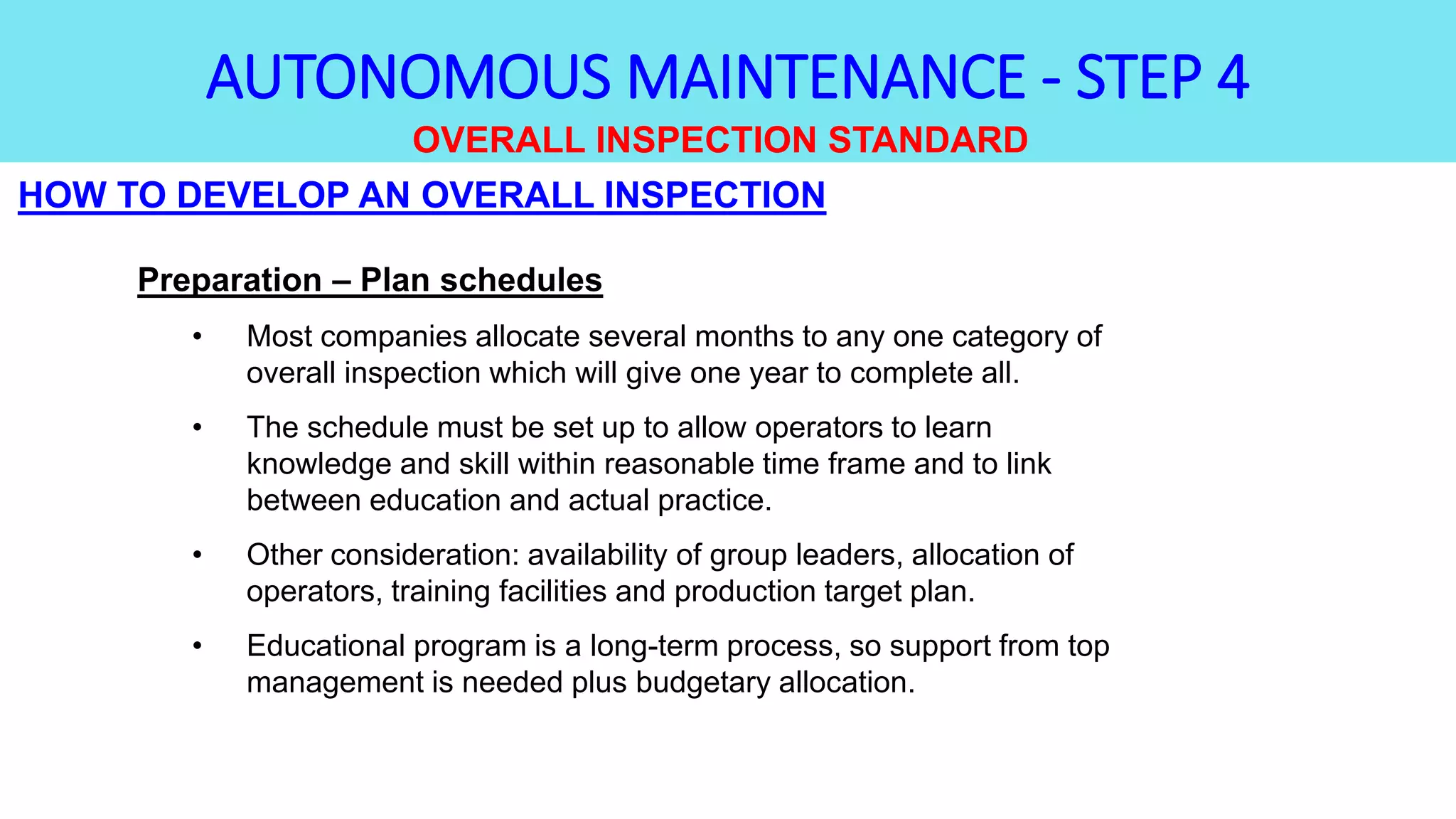 AUTONOMOUS MAINTENANCE - STEP 4

OVERALL INSPECTION STANDARD

HOW TO DEVELOP AN OVERALL INSPECTION

Preparation – Plan schedules

• Most companies allocate several months to any one category of overall inspection which will give one year to complete all.

• The schedule must be set up to allow operators to learn knowledge and skill within reasonable time frame and to link between education and actual practice.

• Other consideration: availability of group leaders, allocation of operators, training facilities and production target plan.

• Educational program is a long-term process, so support from top management is needed plus budgetary allocation.